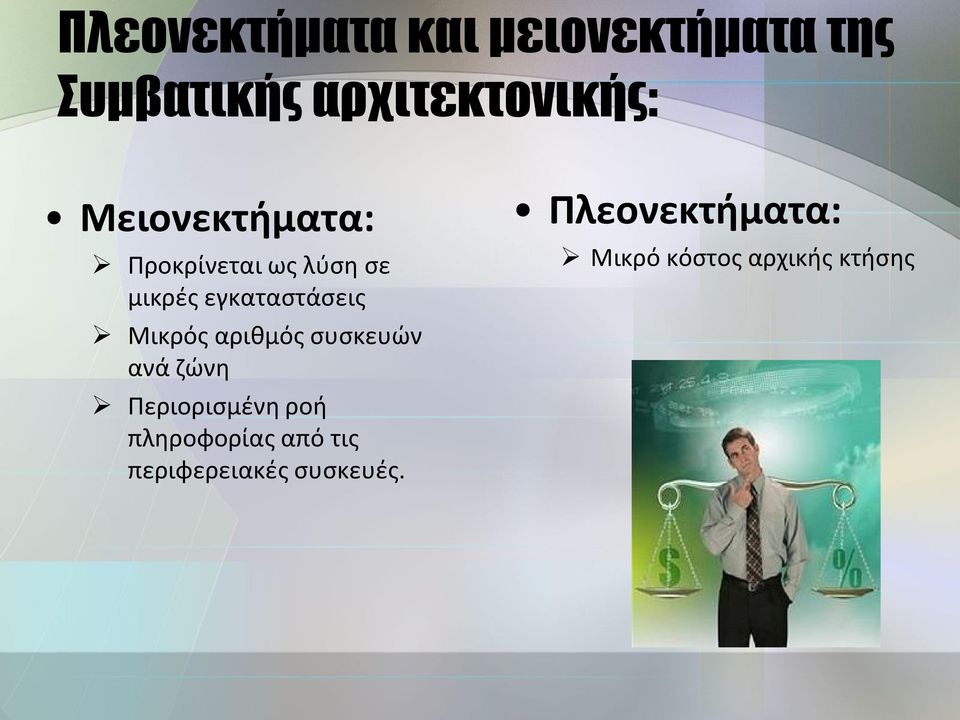 Πλεονεκτήματα και μειονεκτήματα της Συμβατικής αρχιτεκτονικής:

• Μειονεκτήματα:
➢ Προκρίνεται ως λύση σε μικρές εγκαταστάσεις
➢ Μικρός αριθμός συσκευών ανά ζώνη
➢ Περιορισμένη ροή πληροφορίας από τις περιφερειακές συσκευές.

• Πλεονεκτήματα:
➢ Μικρό κόστος αρχικής κτήσης

$
%